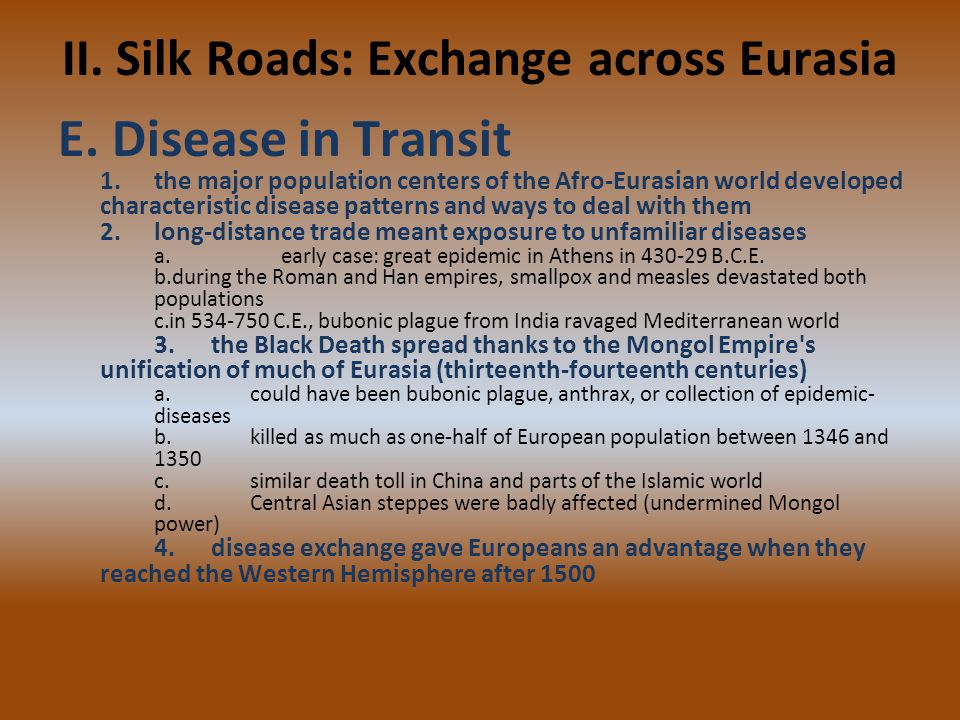 II. Silk Roads: Exchange across Eurasia

E. Disease in Transit

1. the major population centers of the Afro-Eurasian world developed characteristic disease patterns and ways to deal with them

2. long-distance trade meant exposure to unfamiliar diseases

a. early case: great epidemic in Athens in 430-29 B.C.E.

b.during the Roman and Han empires, smallpox and measles devastated both populations

c.in 534-750 C.E., bubonic plague from India ravaged Mediterranean world

3. the Black Death spread thanks to the Mongol Empire's unification of much of Eurasia (thirteenth-fourteenth centuries)

a. could have been bubonic plague, anthrax, or collection of epidemic-diseases

b. killed as much as one-half of European population between 1346 and 1350

c. similar death toll in China and parts of the Islamic world

d. Central Asian steppes were badly affected (undermined Mongol power)

4. disease exchange gave Europeans an advantage when they reached the Western Hemisphere after 1500